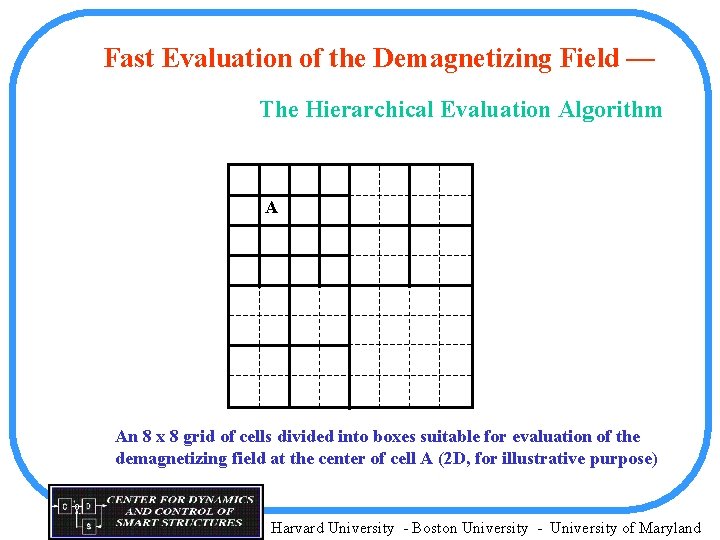 Fast Evaluation of the Demagnetizing Field —

The Hierarchical Evaluation Algorithm

A

An 8 x 8 grid of cells divided into boxes suitable for evaluation of the demagnetizing field at the center of cell A (2D, for illustrative purpose)

C D S

CENTER FOR DYNAMICS AND CONTROL OF SMART STRUCTURES

Harvard University - Boston University - University of Maryland